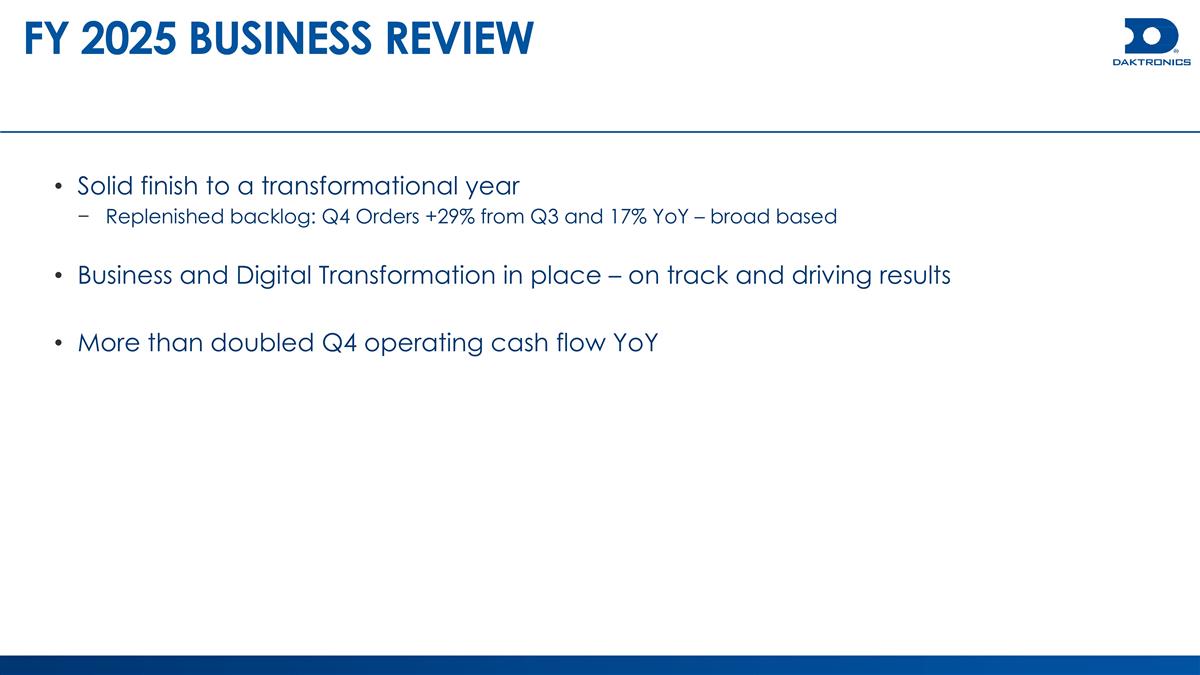 FY 2025 BUSINESS REVIEW

DAKTRONICS

• Solid finish to a transformational year
− Replenished backlog: Q4 Orders +29% from Q3 and 17% YoY – broad based

• Business and Digital Transformation in place – on track and driving results

• More than doubled Q4 operating cash flow YoY